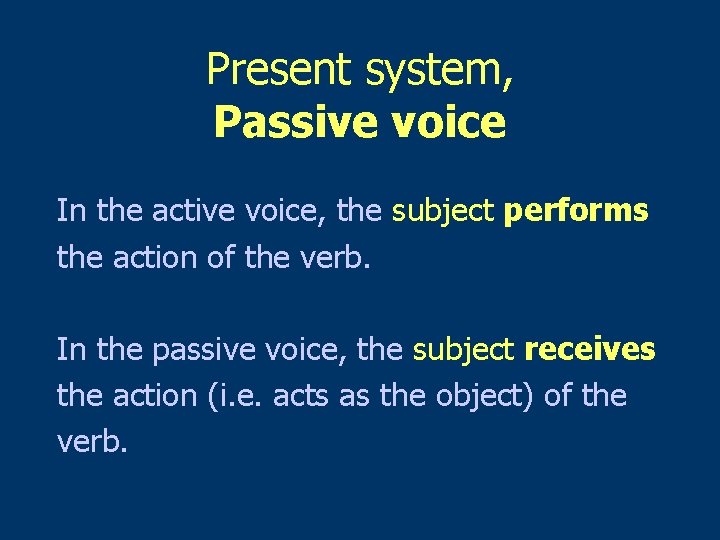 Present system,
Passive voice

In the active voice, the subject performs the action of the verb.

In the passive voice, the subject receives the action (i.e. acts as the object) of the verb.